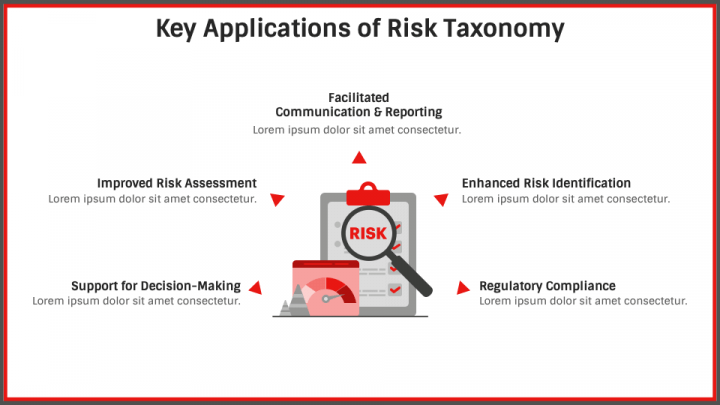 Key Applications of Risk Taxonomy

Facilitated Communication & Reporting
Lorem ipsum dolor sit amet consectetur.

Improved Risk Assessment
Lorem ipsum dolor sit amet consectetur.

Enhanced Risk Identification
Lorem ipsum dolor sit amet consectetur.

RISK

Support for Decision-Making
Lorem ipsum dolor sit amet consectetur.

Regulatory Compliance
Lorem ipsum dolor sit amet consectetur.